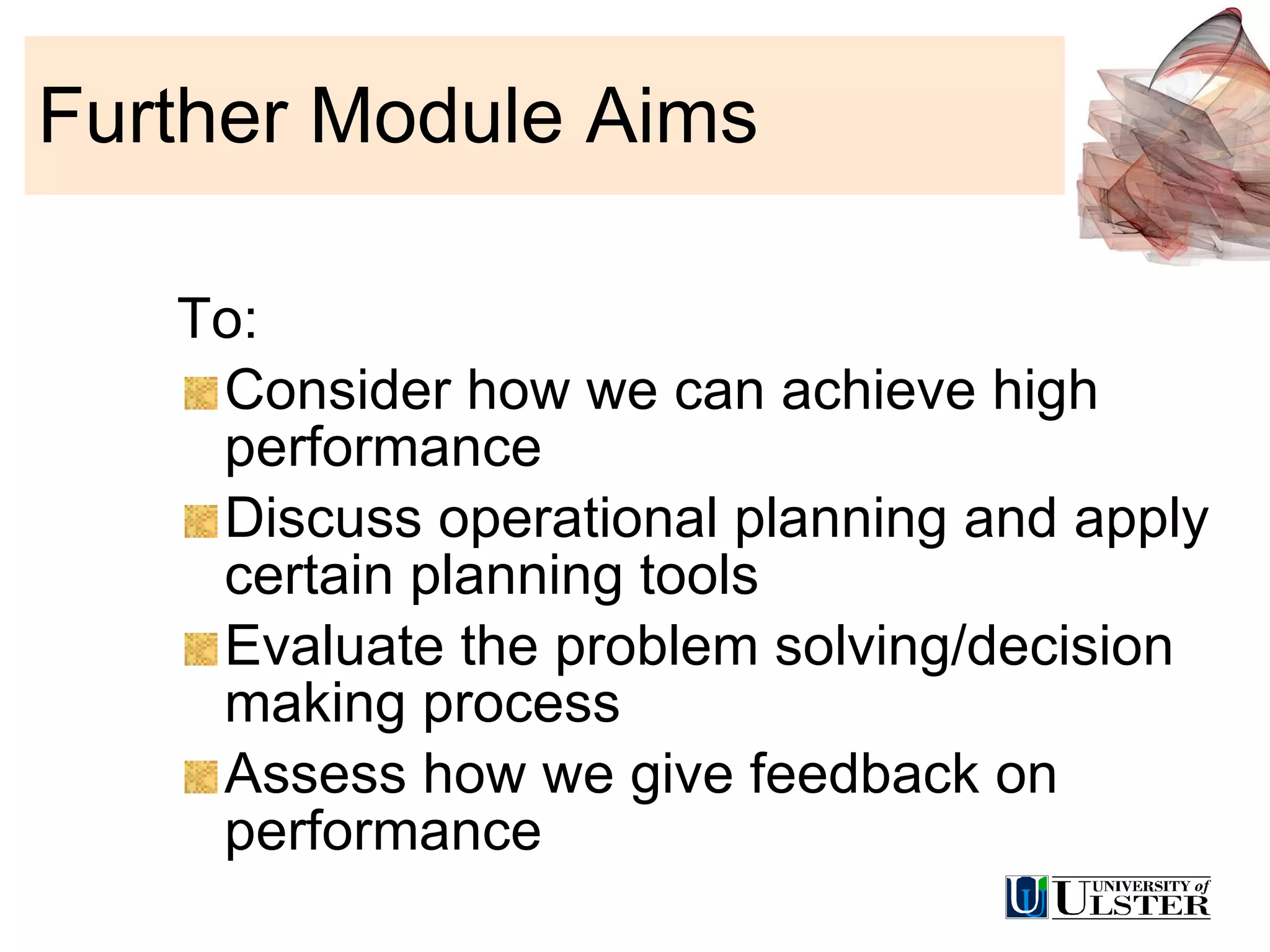 Further Module Aims

To:

Consider how we can achieve high performance

Discuss operational planning and apply certain planning tools

Evaluate the problem solving/decision making process

Assess how we give feedback on performance

UNIVERSITY of ULSTER